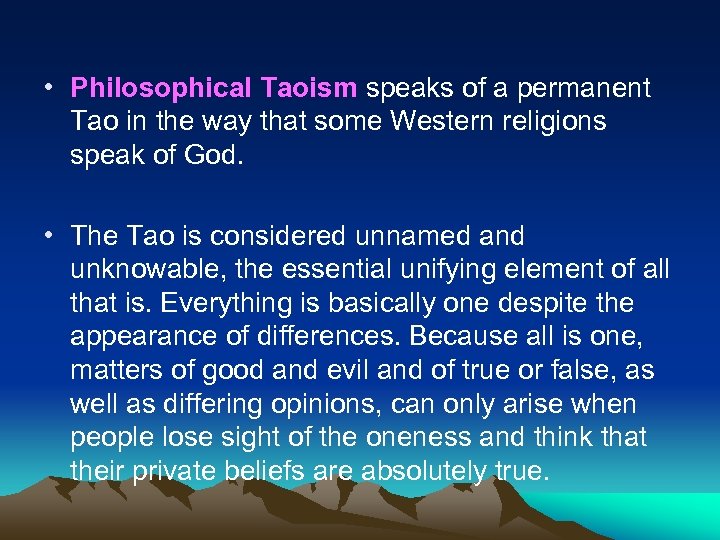 • Philosophical Taoism speaks of a permanent Tao in the way that some Western religions speak of God.

• The Tao is considered unnamed and unknowable, the essential unifying element of all that is. Everything is basically one despite the appearance of differences. Because all is one, matters of good and evil and of true or false, as well as differing opinions, can only arise when people lose sight of the oneness and think that their private beliefs are absolutely true.